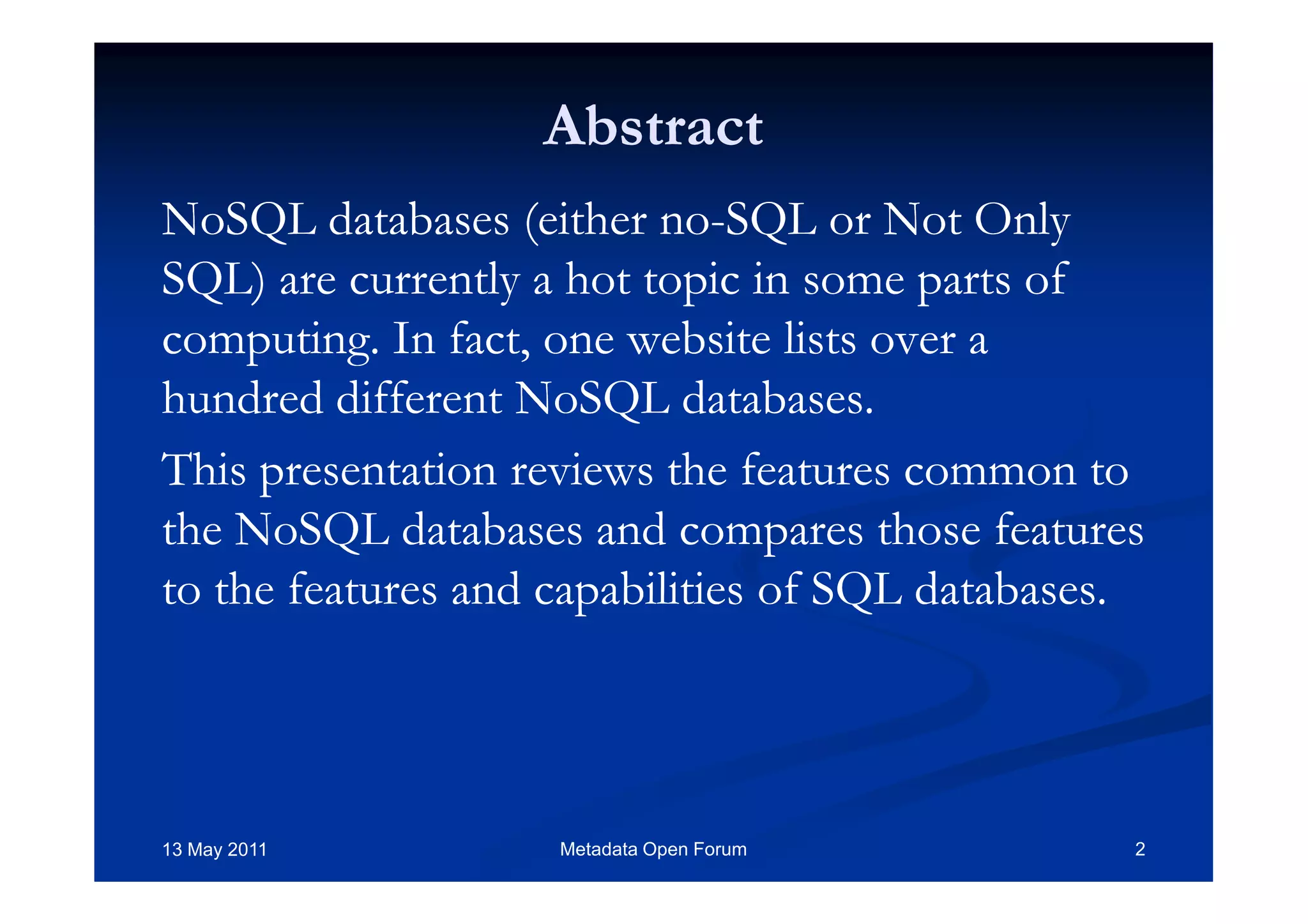 Abstract

NoSQL databases (either no-SQL or Not Only SQL) are currently a hot topic in some parts of computing. In fact, one website lists over a hundred different NoSQL databases.

This presentation reviews the features common to the NoSQL databases and compares those features to the features and capabilities of SQL databases.

13 May 2011

Metadata Open Forum

2